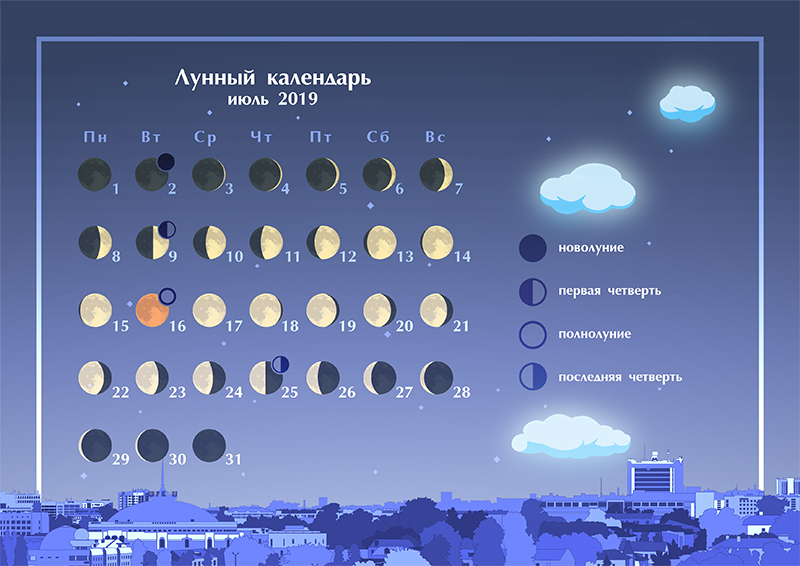 Лунный календарь
июль 2019

| Пн | Вт | Ср | Чт | Пт | Сб | Вс |
|---|---|---|---|---|---|---|
| 1 | 2 | 3 | 4 | 5 | 6 | 7 |
| 8 | 9 | 10 | 11 | 12 | 13 | 14 |
| 15 | 16 | 17 | 18 | 19 | 20 | 21 |
| 22 | 23 | 24 | 25 | 26 | 27 | 28 |
| 29 | 30 | 31 | | | | |

новолуние
первая четверть
полнолуние
последняя четверть